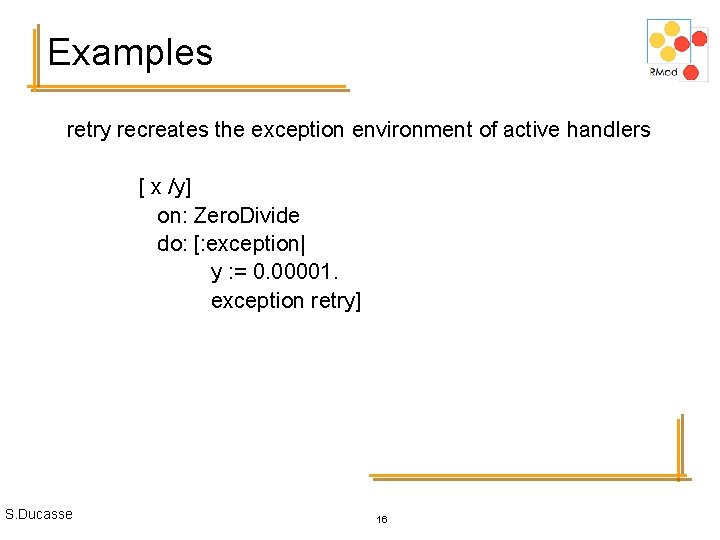 Examples

RMod

retry recreates the exception environment of active handlers

[ x /y]
on: ZeroDivide
do: [:exception|
y := 0.00001.
exception retry]

S.Ducasse

16